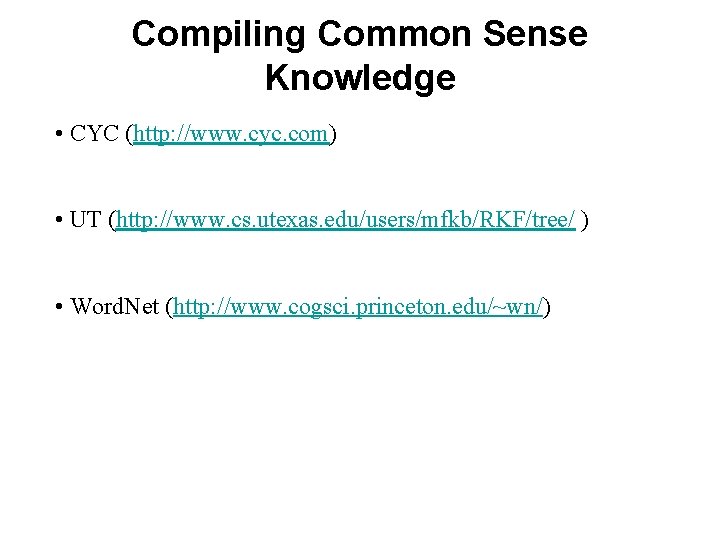 Compiling Common Sense Knowledge

• CYC (http://www.cyc.com)

• UT (http://www.cs.utexas.edu/users/mfkb/RKF/tree/ )

• WordNet (http://www.cogsci.princeton.edu/~wn/)